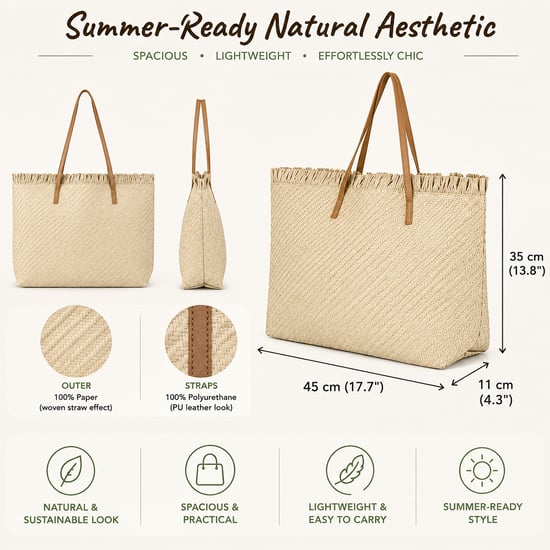 Summer-Ready Natural Aesthetic

SPACIOUS • LIGHTWEIGHT • EFFORTLESSLY CHIC

35 cm (13.8")

45 cm (17.7")

11 cm (4.3")

OUTER
100% Paper
(woven straw effect)

STRAPS
100% Polyurethane
(PU leather look)

NATURAL & SUSTAINABLE LOOK

SPACIOUS & PRACTICAL

LIGHTWEIGHT & EASY TO CARRY

SUMMER-READY STYLE